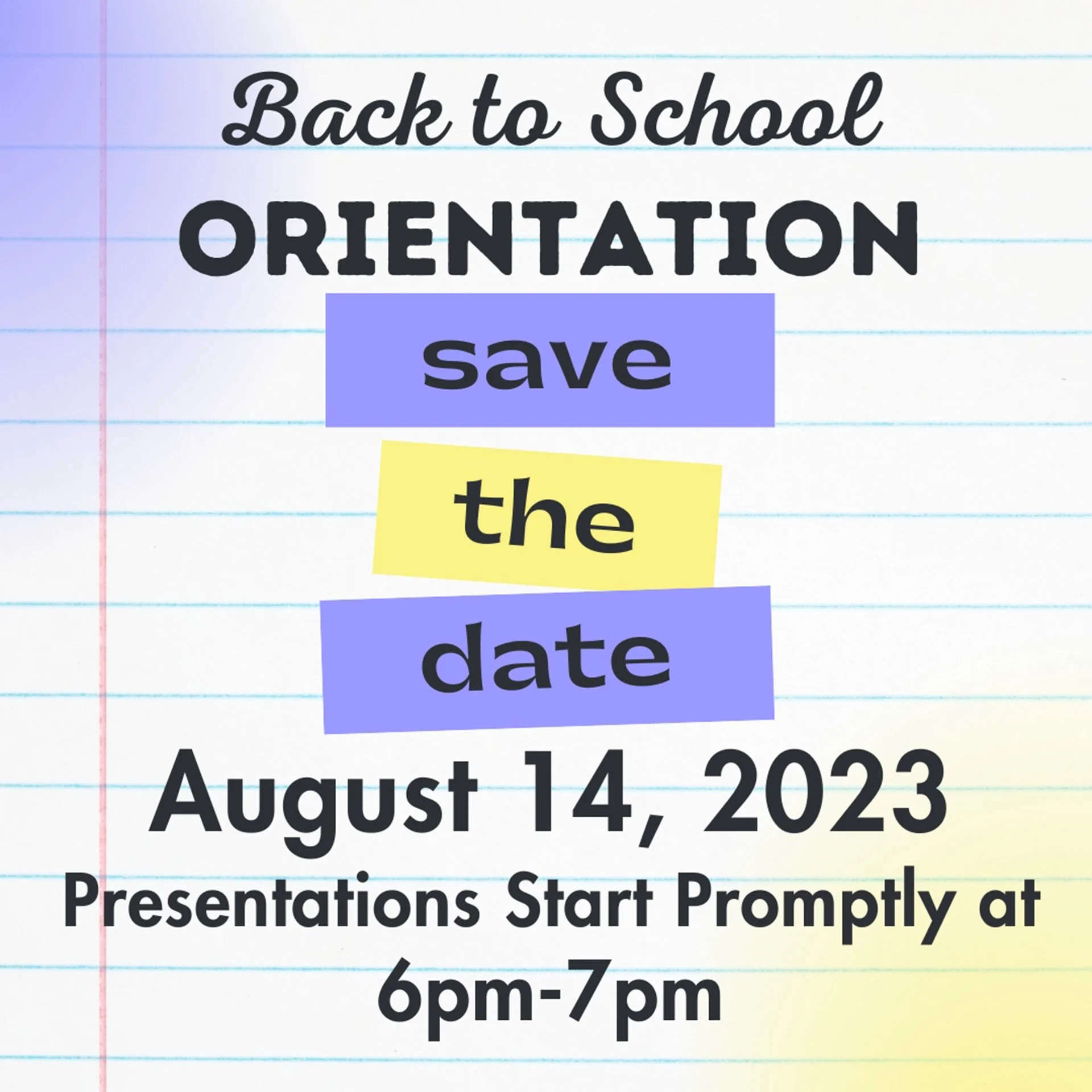 Back to School
ORIENTATION
save
the
date
August 14, 2023
Presentations Start Promptly at 6pm-7pm